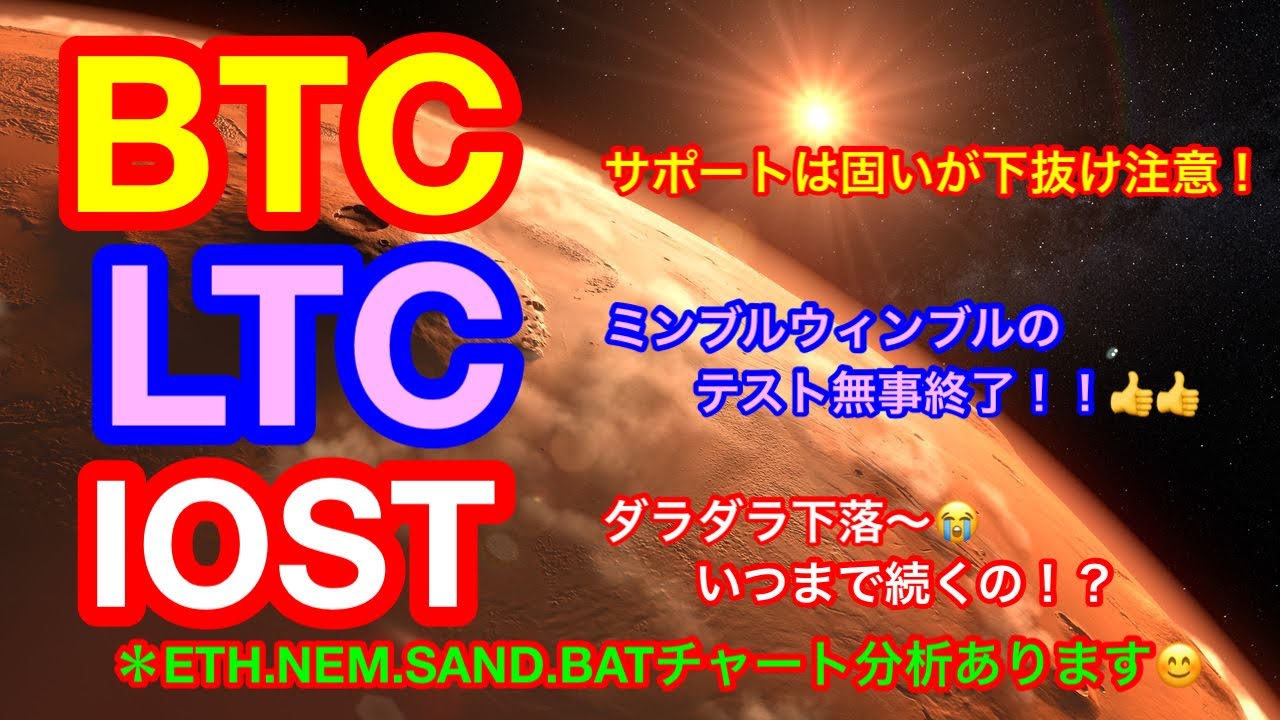 BTC
サポートは固いが下抜け注意！

LTC
ミンブルウィンブルの
テスト無事終了！！👍👍

IOST
ダラダラ下落〜😭
いつまで続くの！？

＊ETH.NEM.SAND.BATチャート分析あります😊